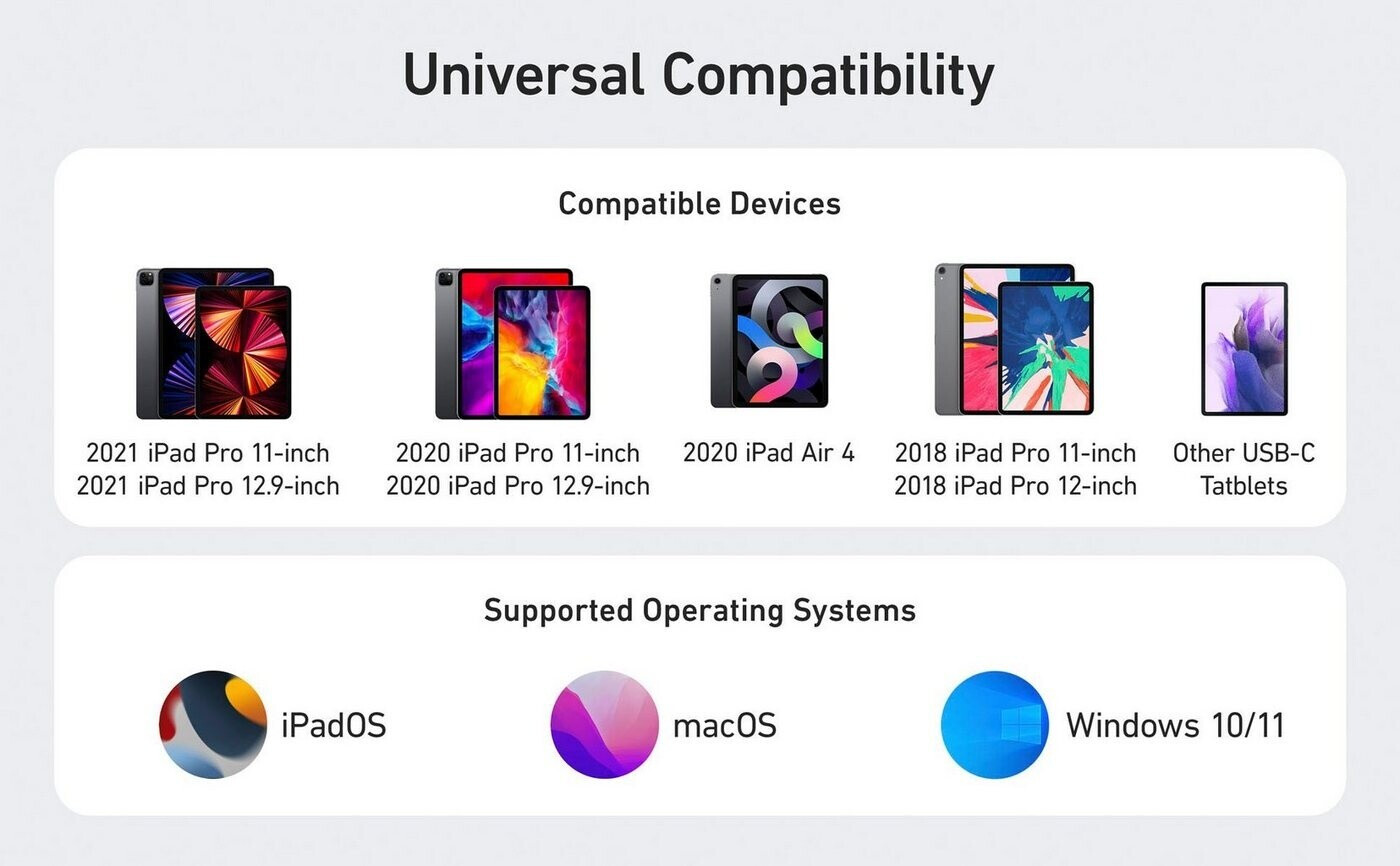 Universal Compatibility

Compatible Devices

2021 iPad Pro 11-inch
2021 iPad Pro 12.9-inch

2020 iPad Pro 11-inch
2020 iPad Pro 12.9-inch

2020 iPad Air 4

2018 iPad Pro 11-inch
2018 iPad Pro 12-inch

Other USB-C
Tatblets

Supported Operating Systems

iPadOS

macOS

Windows 10/11